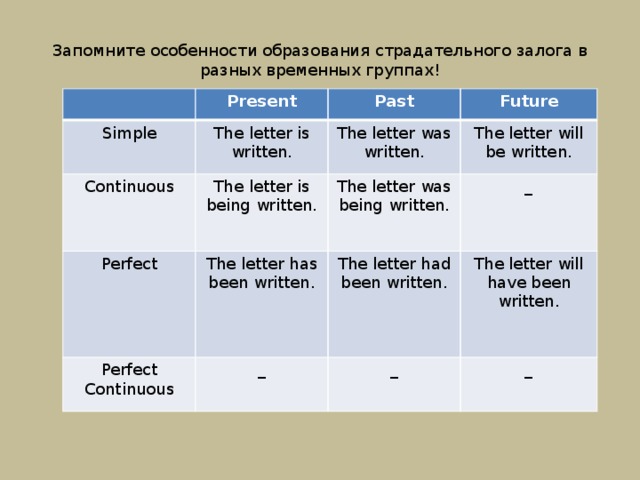 Запомните особенности образования страдательного залога в разных временных группах!

|  | Present | Past | Future |
|---|---|---|---|
| Simple | The letter is written. | The letter was written. | The letter will be written. |
| Continuous | The letter is being written. | The letter was being written. | – |
| Perfect | The letter has been written. | The letter had been written. | The letter will have been written. |
| Perfect Continuous | – | – | – |